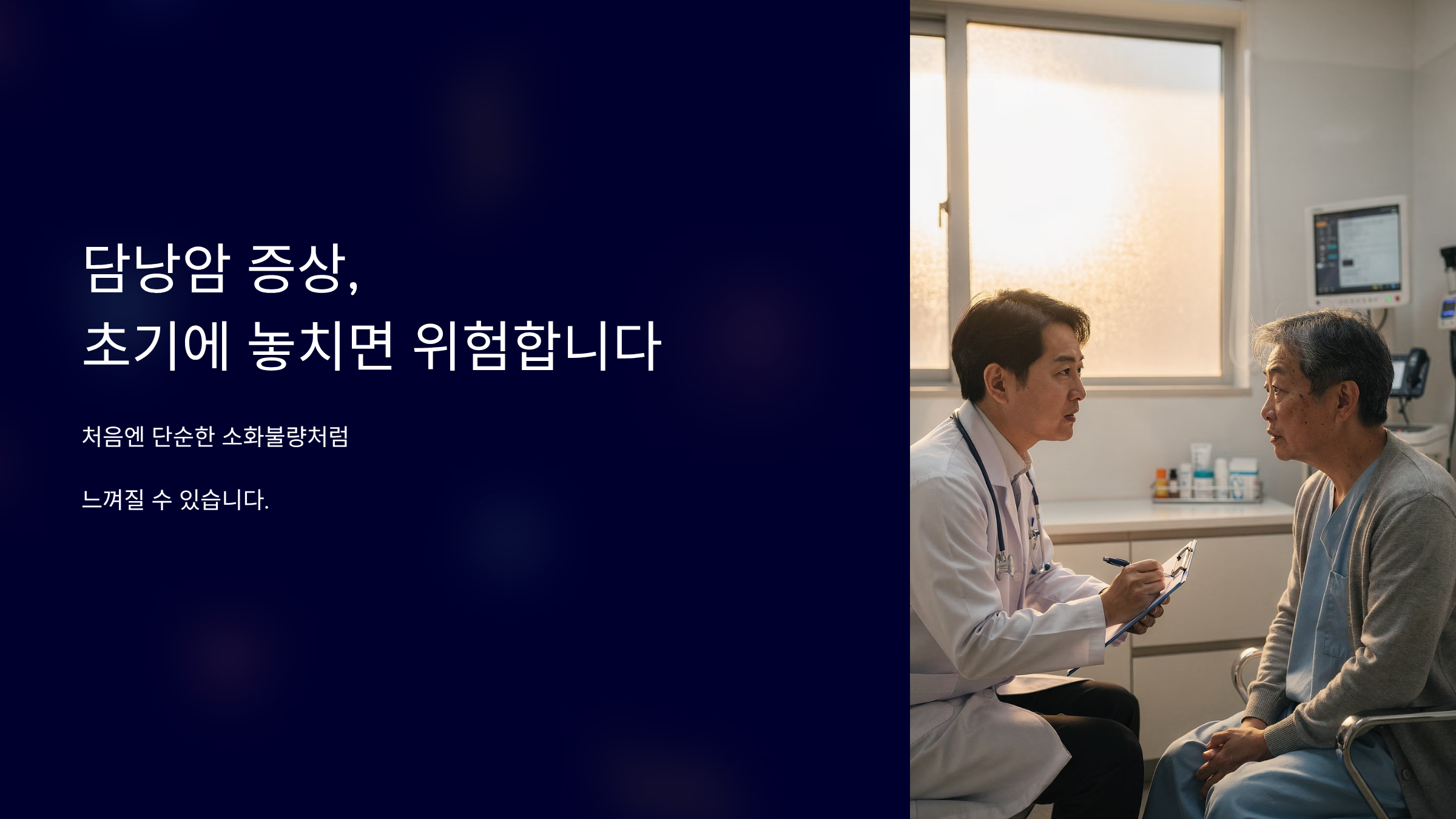 담낭암 증상,
초기에 놓치면 위험합니다

처음엔 단순한 소화불량처럼

느껴질 수 있습니다.